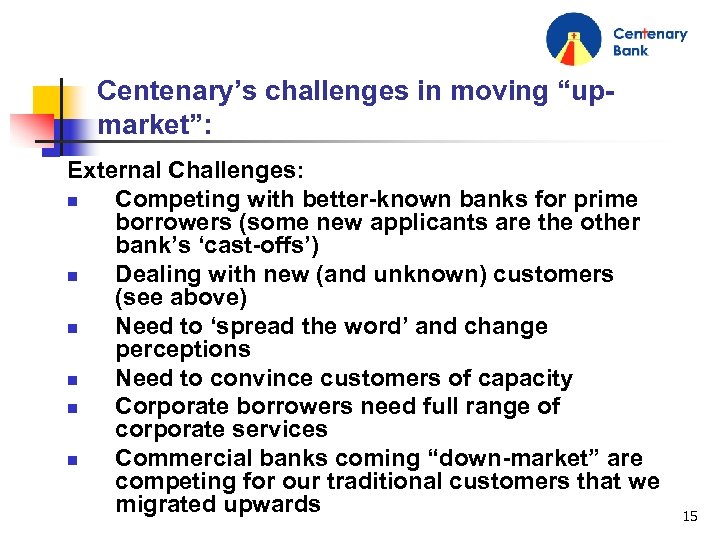 Centenary Bank

Centenary's challenges in moving "up-market":

External Challenges:
- Competing with better-known banks for prime borrowers (some new applicants are the other bank's 'cast-offs')
- Dealing with new (and unknown) customers (see above)
- Need to 'spread the word' and change perceptions
- Need to convince customers of capacity
- Corporate borrowers need full range of corporate services
- Commercial banks coming "down-market" are competing for our traditional customers that we migrated upwards

15